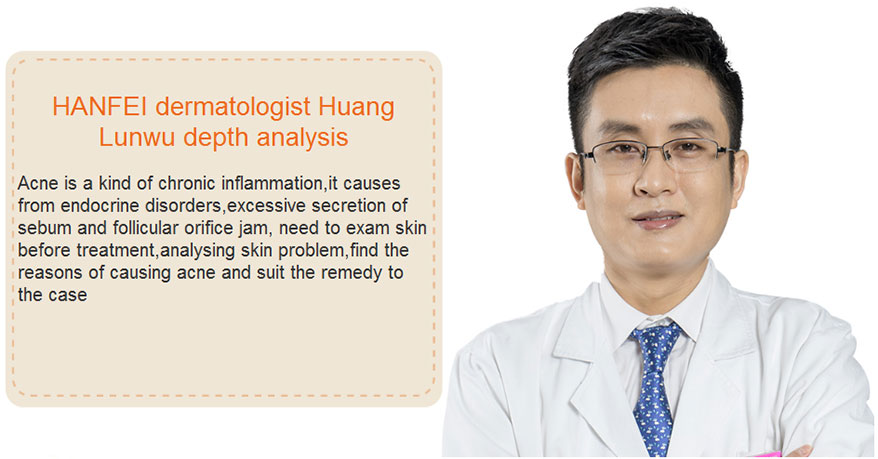 HANFEI dermatologist Huang Lunwu depth analysis

Acne is a kind of chronic inflammation,it causes from endocrine disorders,excessive secretion of sebum and follicular orifice jam, need to exam skin before treatment,analysing skin problem,find the reasons of causing acne and suit the remedy to the case